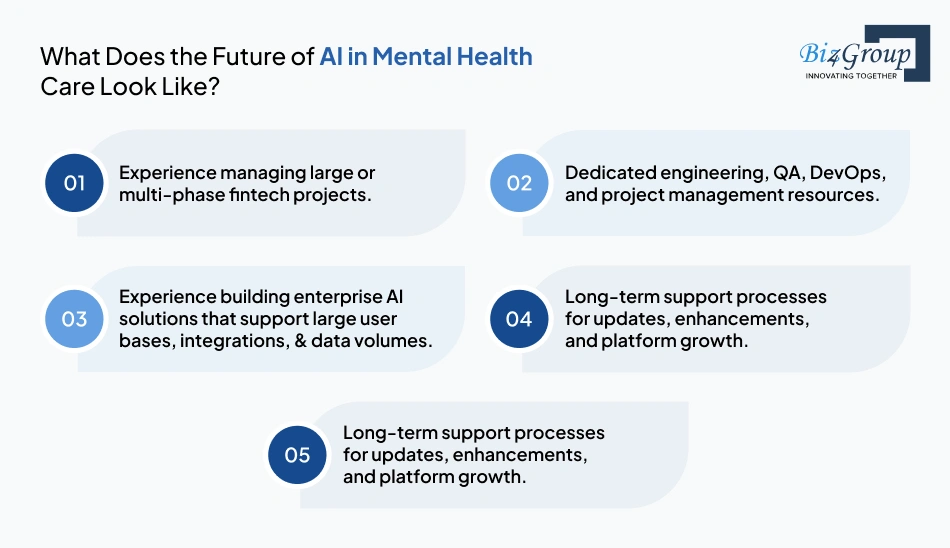 What Does the Future of AI in Mental Health Care Look Like?

Biz4Group
INNOVATING TOGETHER

01 Experience managing large or multi-phase fintech projects.

02 Dedicated engineering, QA, DevOps, and project management resources.

03 Experience building enterprise AI solutions that support large user bases, integrations, & data volumes.

04 Long-term support processes for updates, enhancements, and platform growth.

05 Long-term support processes for updates, enhancements, and platform growth.